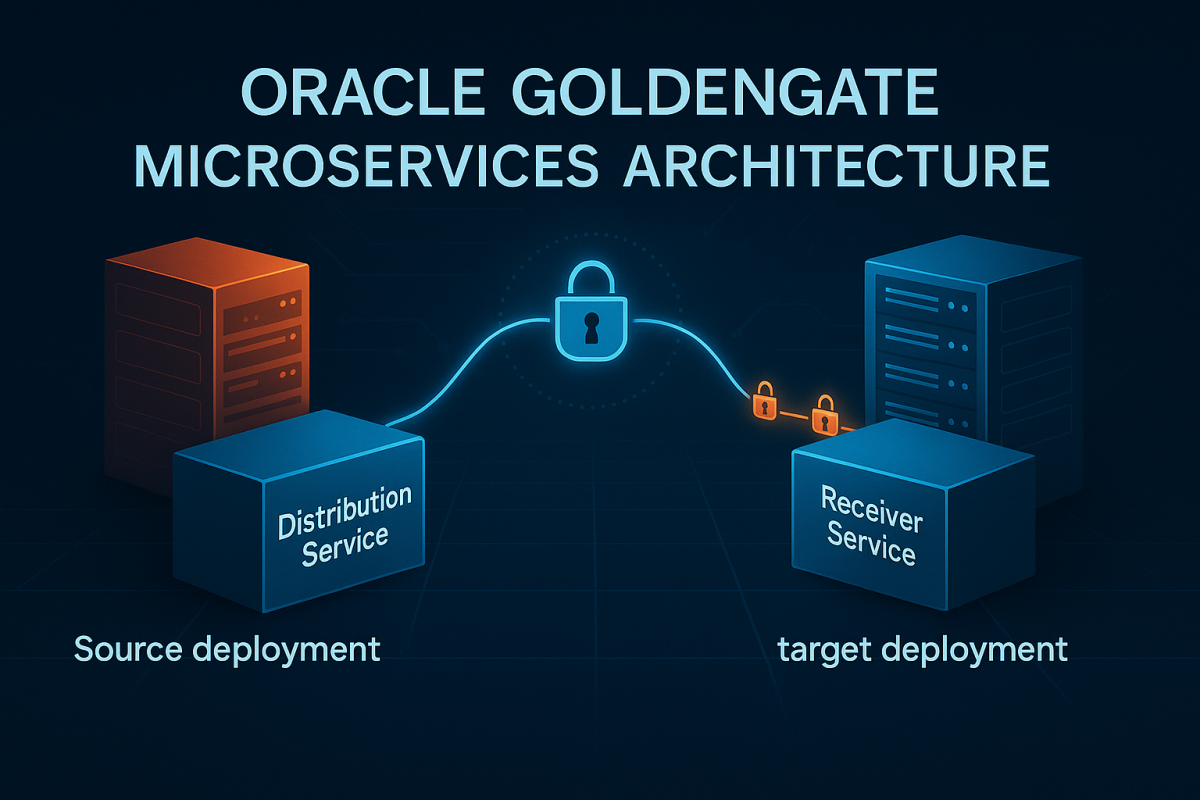 ORACLE GOLDENGATE MICROSERVICES ARCHITECTURE

Distribution Service

Receiver Service

Source deployment

target deployment